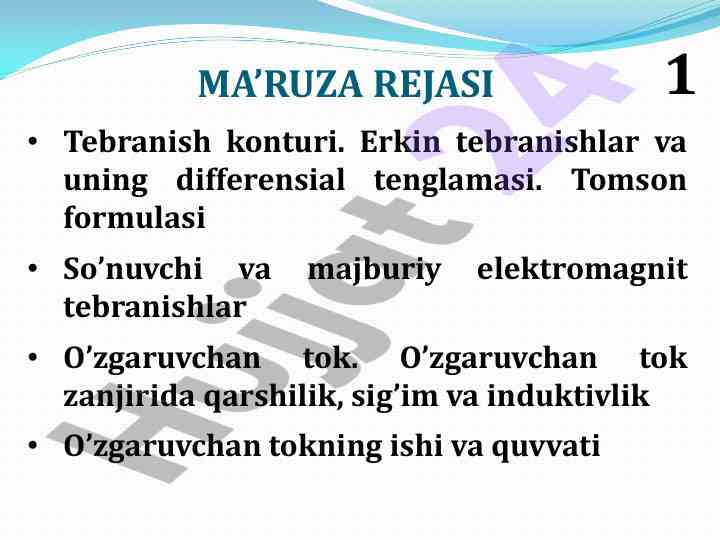 MA’RUZA REJASI

1

• Tebranish konturi. Erkin tebranishlar va uning differensial tenglamasi. Tomson formulasi

• So’nuvchi va majburiy elektromagnit tebranishlar

• O’zgaruvchan tok. O’zgaruvchan tok zanjirida qarshilik, sig’im va induktivlik

• O’zgaruvchan tokning ishi va quvvati

Hujjat24